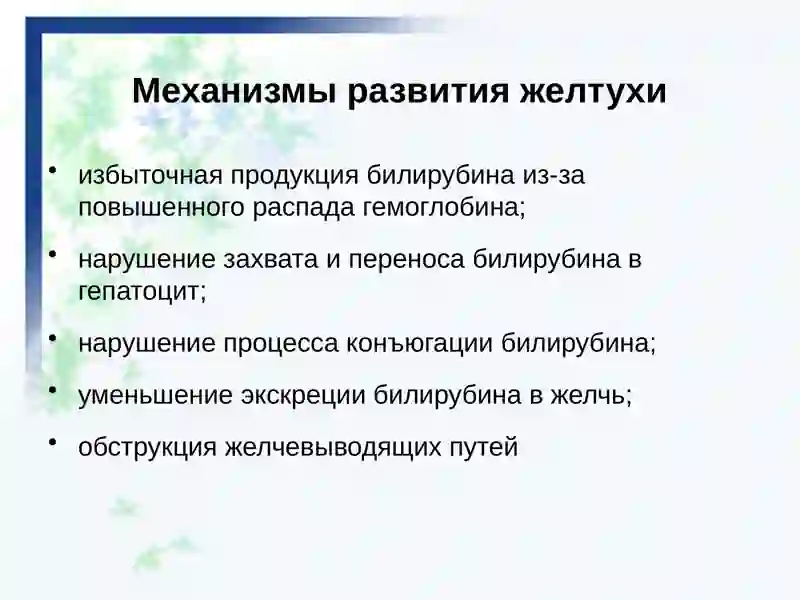 Механизмы развития желтухи

• избыточная продукция билирубина из-за повышенного распада гемоглобина;

• нарушение захвата и переноса билирубина в гепатоцит;

• нарушение процесса конъюгации билирубина;

• уменьшение экскреции билирубина в желчь;

• обструкция желчевыводящих путей